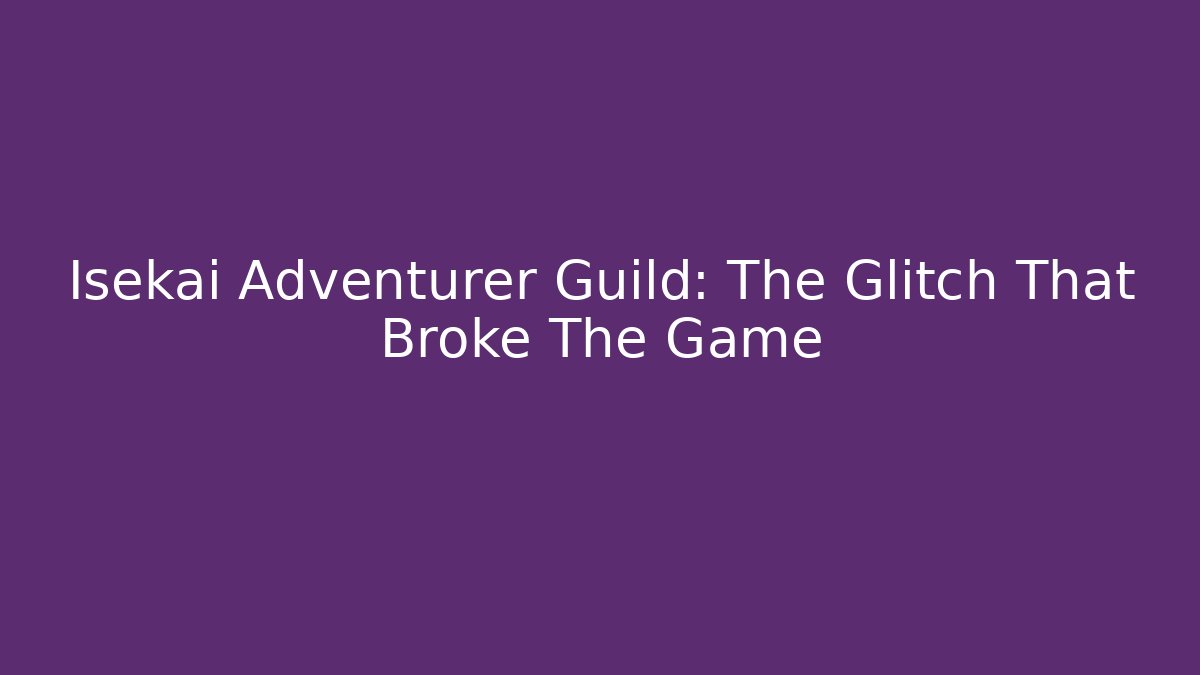 Isekai Adventurer Guild: The Glitch That Broke The Game